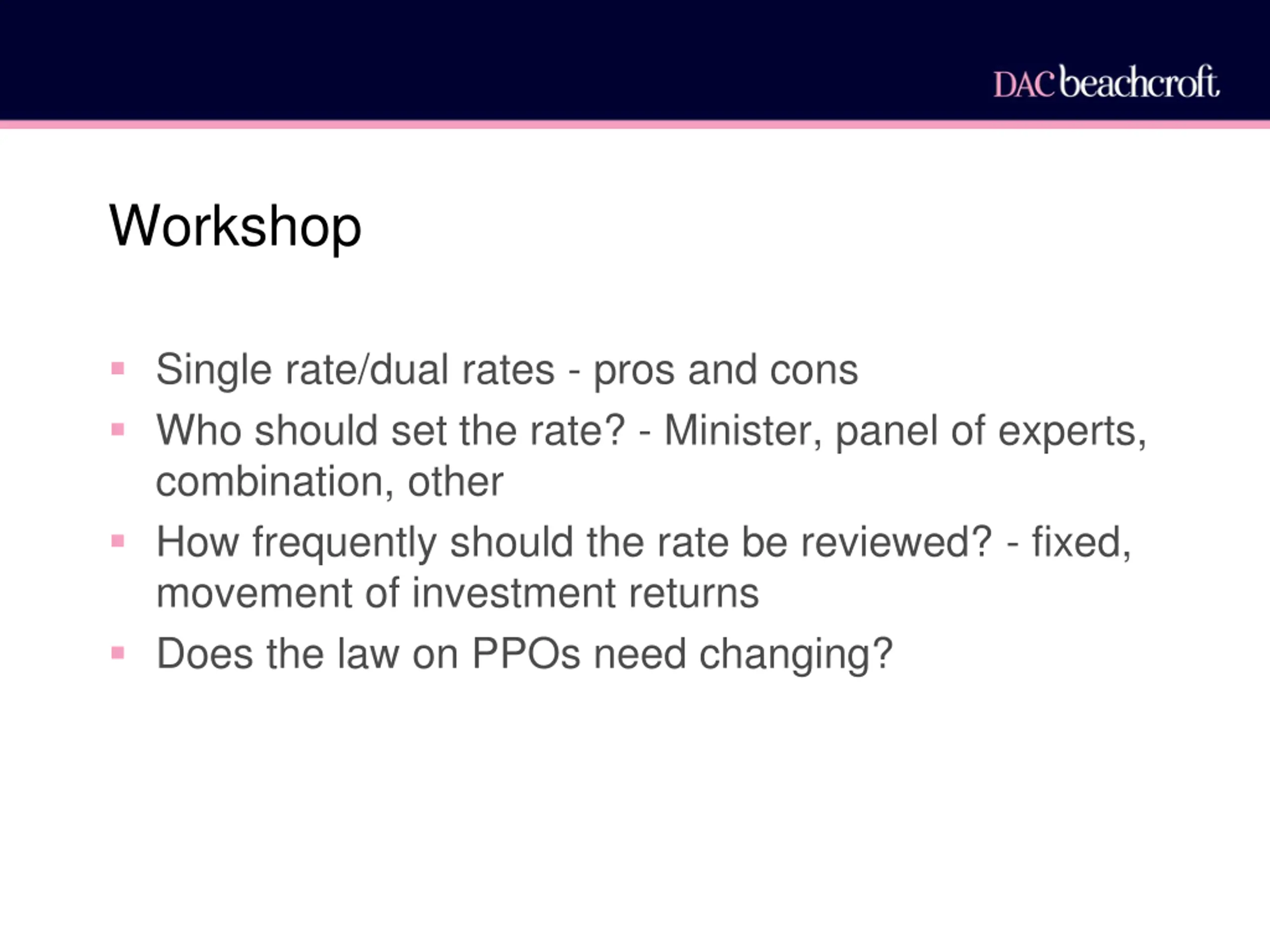 DAC beachcroft

Workshop

- Single rate/dual rates - pros and cons
- Who should set the rate? - Minister, panel of experts, combination, other
- How frequently should the rate be reviewed? - fixed, movement of investment returns
- Does the law on PPOs need changing?